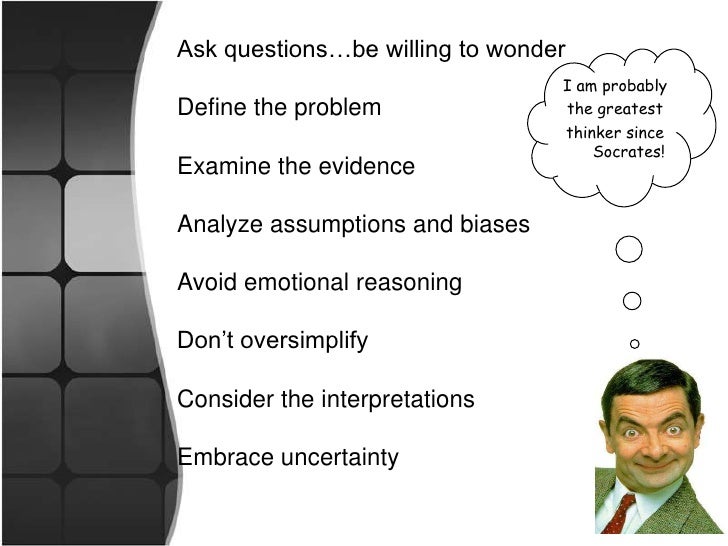 Ask questions…be willing to wonder

Define the problem

Examine the evidence

Analyze assumptions and biases

Avoid emotional reasoning

Don't oversimplify

Consider the interpretations

Embrace uncertainty

I am probably the greatest thinker since Socrates!